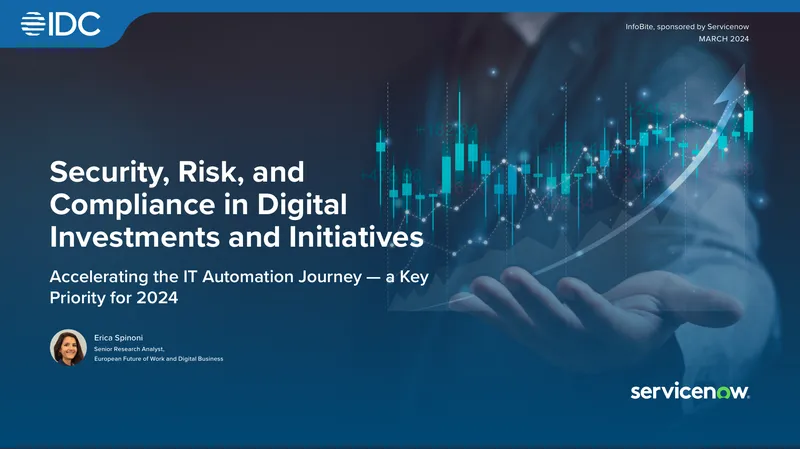 IDC

InfoBite, sponsored by Servicenow
MARCH 2024

Security, Risk, and Compliance in Digital Investments and Initiatives

Accelerating the IT Automation Journey — a Key Priority for 2024

Erica Spinoni
Senior Research Analyst,
European Future of Work and Digital Business

servicenow.